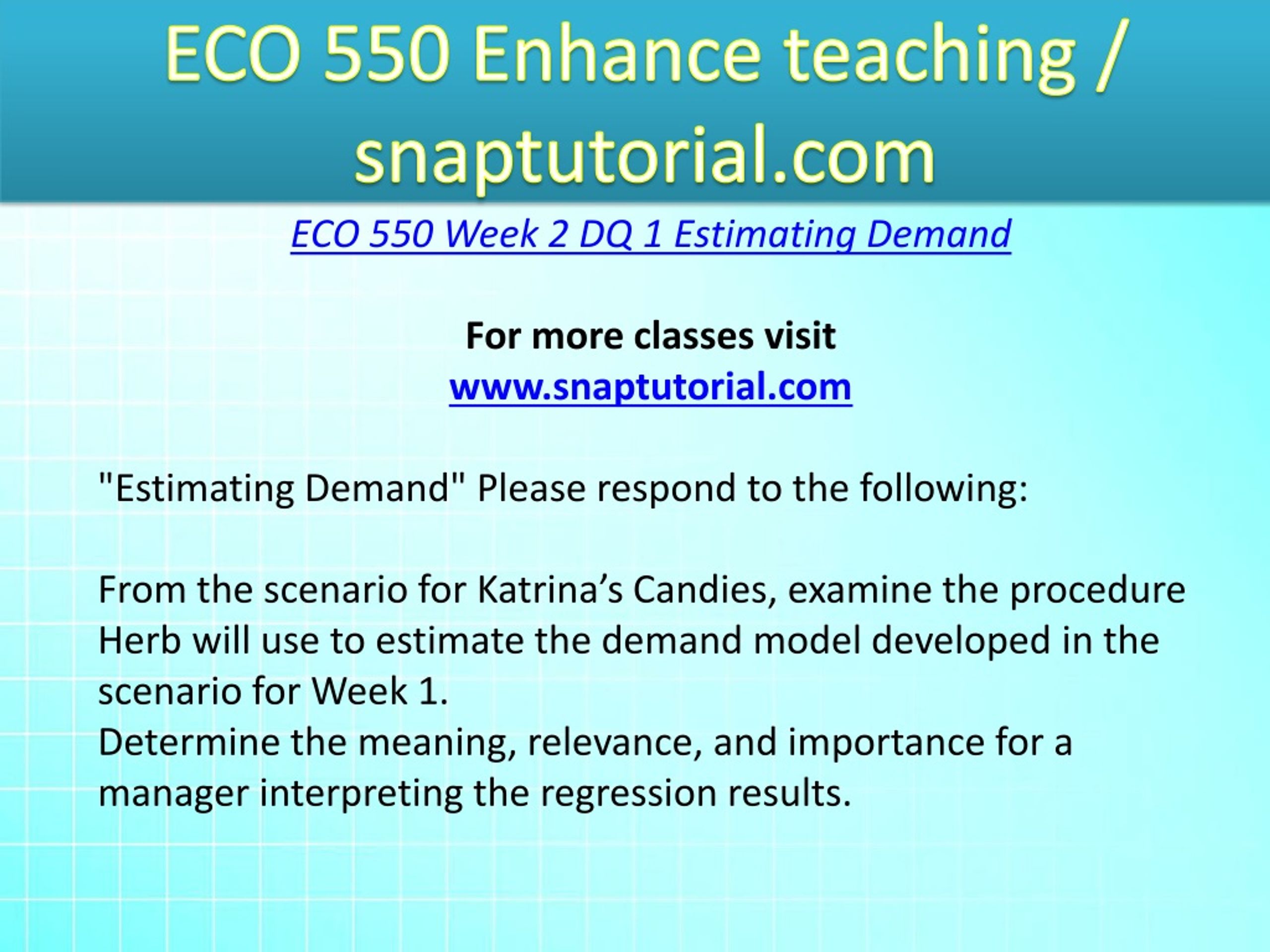 ECO 550 Enhance teaching / snaptutorial.com

ECO 550 Week 2 DQ 1 Estimating Demand

For more classes visit
www.snaptutorial.com

"Estimating Demand" Please respond to the following:

From the scenario for Katrina’s Candies, examine the procedure Herb will use to estimate the demand model developed in the scenario for Week 1.
Determine the meaning, relevance, and importance for a manager interpreting the regression results.